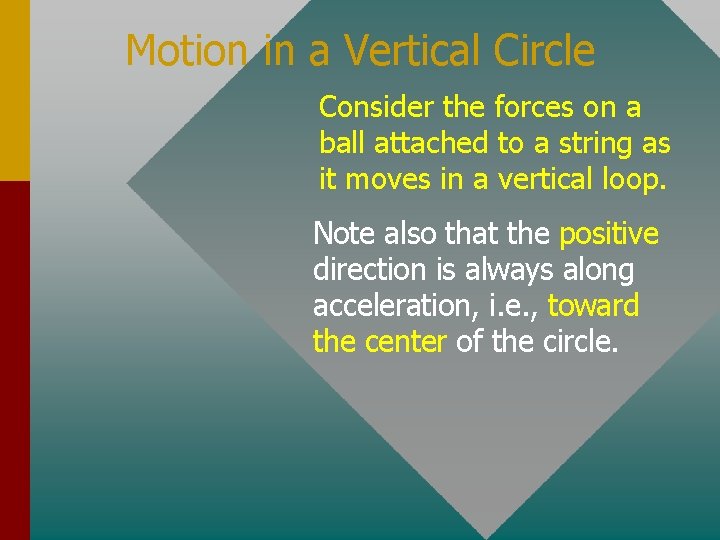 Motion in a Vertical Circle

Consider the forces on a ball attached to a string as it moves in a vertical loop.

Note also that the positive direction is always along acceleration, i.e., toward the center of the circle.